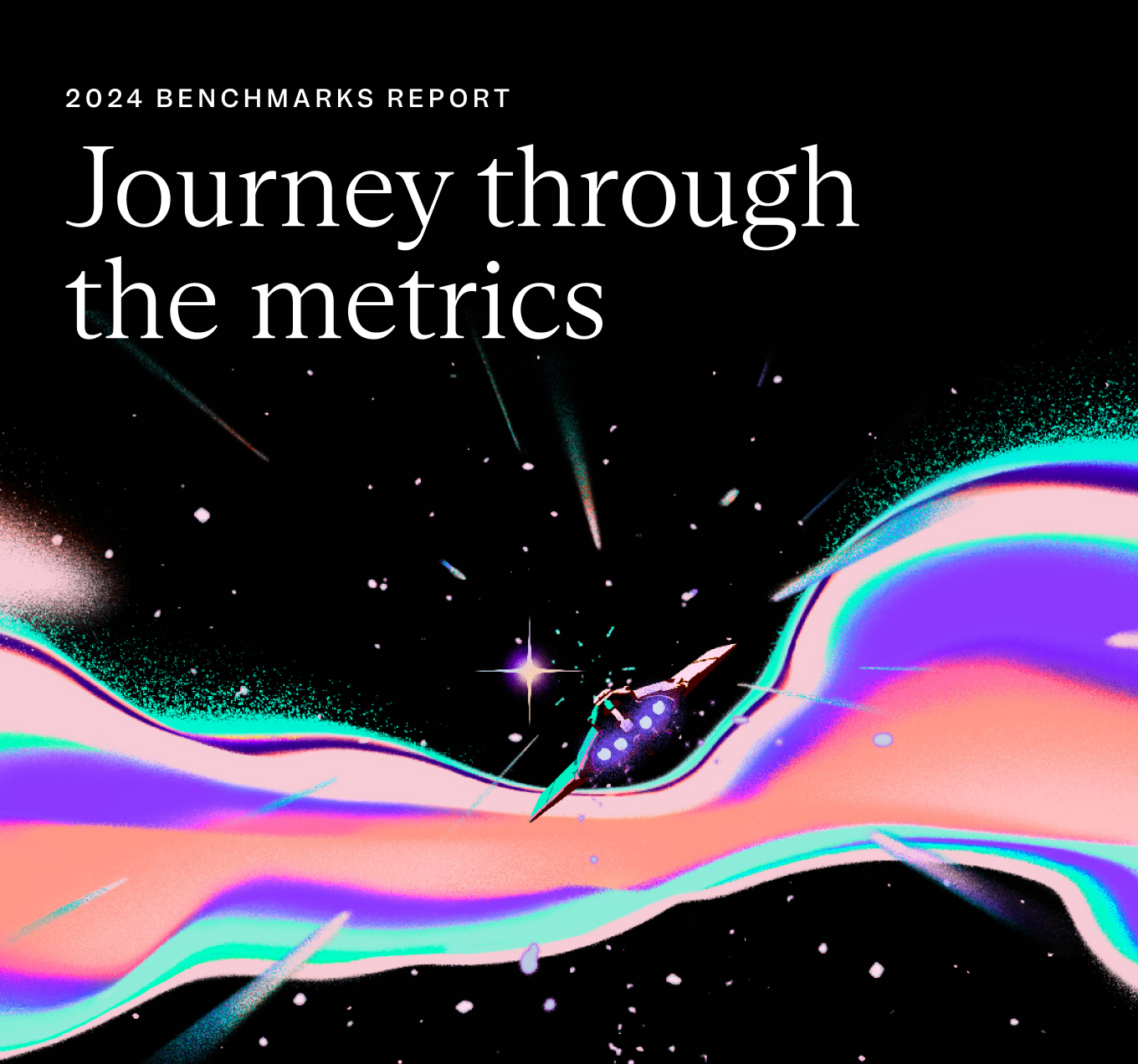 2024 BENCHMARKS REPORT

Journey through the metrics